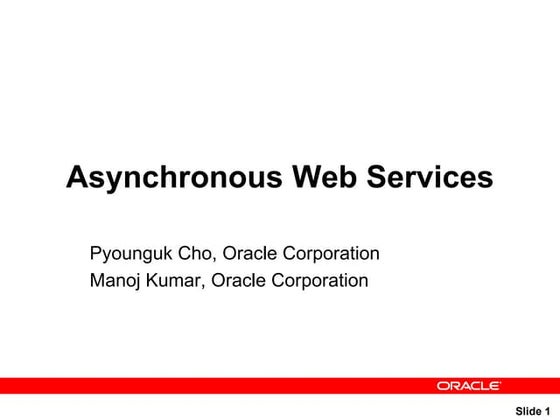 Asynchronous Web Services

Pyounguk Cho, Oracle Corporation
Manoj Kumar, Oracle Corporation

ORACLE

Slide 1